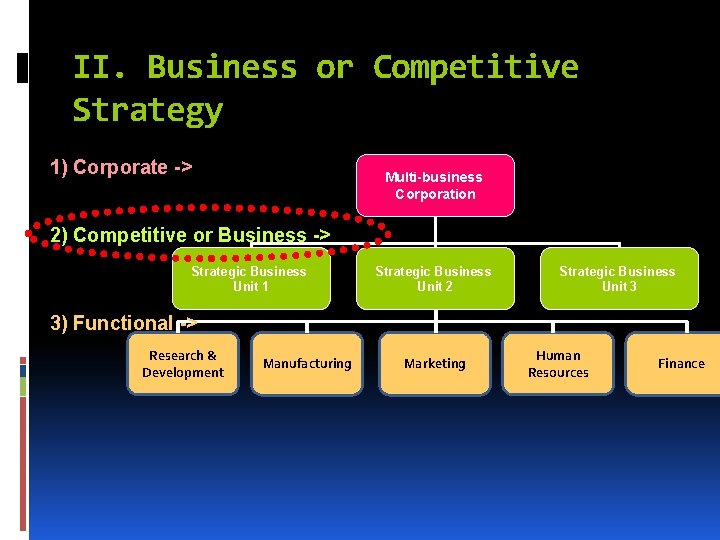 II. Business or Competitive Strategy

1) Corporate ->

Multi-business Corporation

2) Competitive or Business ->

Strategic Business Unit 1

Strategic Business Unit 2

Strategic Business Unit 3

3) Functional ->

Research & Development

Manufacturing

Marketing

Human Resources

Finance